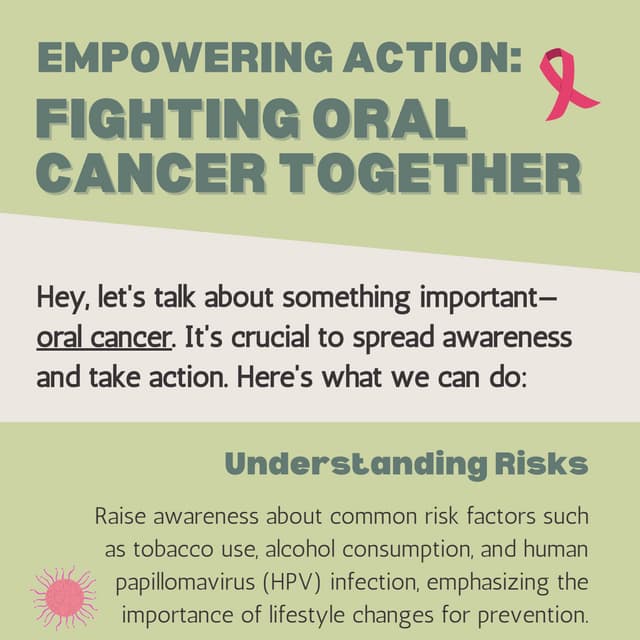 EMPOWERING ACTION:
FIGHTING ORAL CANCER TOGETHER

Hey, let's talk about something important—oral cancer. It's crucial to spread awareness and take action. Here's what we can do:

Understanding Risks

Raise awareness about common risk factors such as tobacco use, alcohol consumption, and human papillomavirus (HPV) infection, emphasizing the importance of lifestyle changes for prevention.